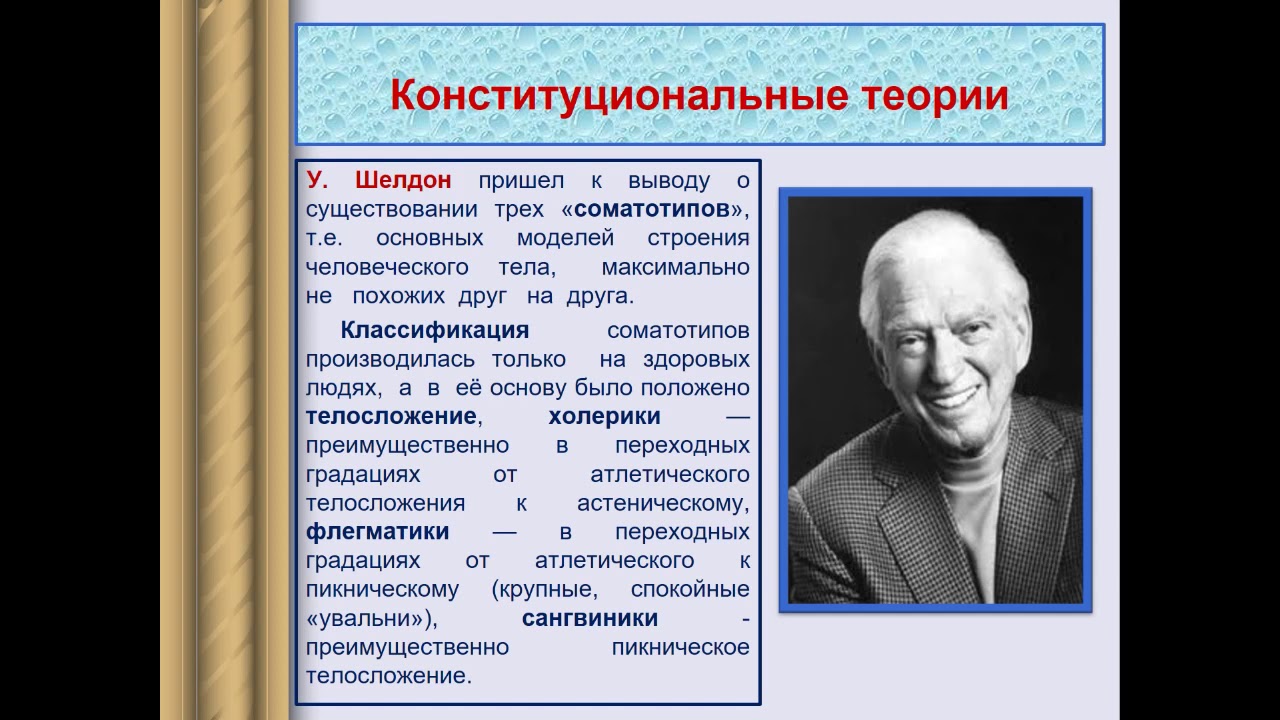 Конституциональные теории

У. Шелдон пришел к выводу о существовании трех «соматотипов», т.е. основных моделей строения человеческого тела, максимально не похожих друг на друга.

Классификация соматотипов производилась только на здоровых людях, а в её основу было положено телосложение, холерики — преимущественно в переходных градациях от атлетического телосложения к астеническому, флегматики — в переходных градациях от атлетического к пикническому (крупные, спокойные «увальни»), сангвиники - преимущественно пикническое телосложение.